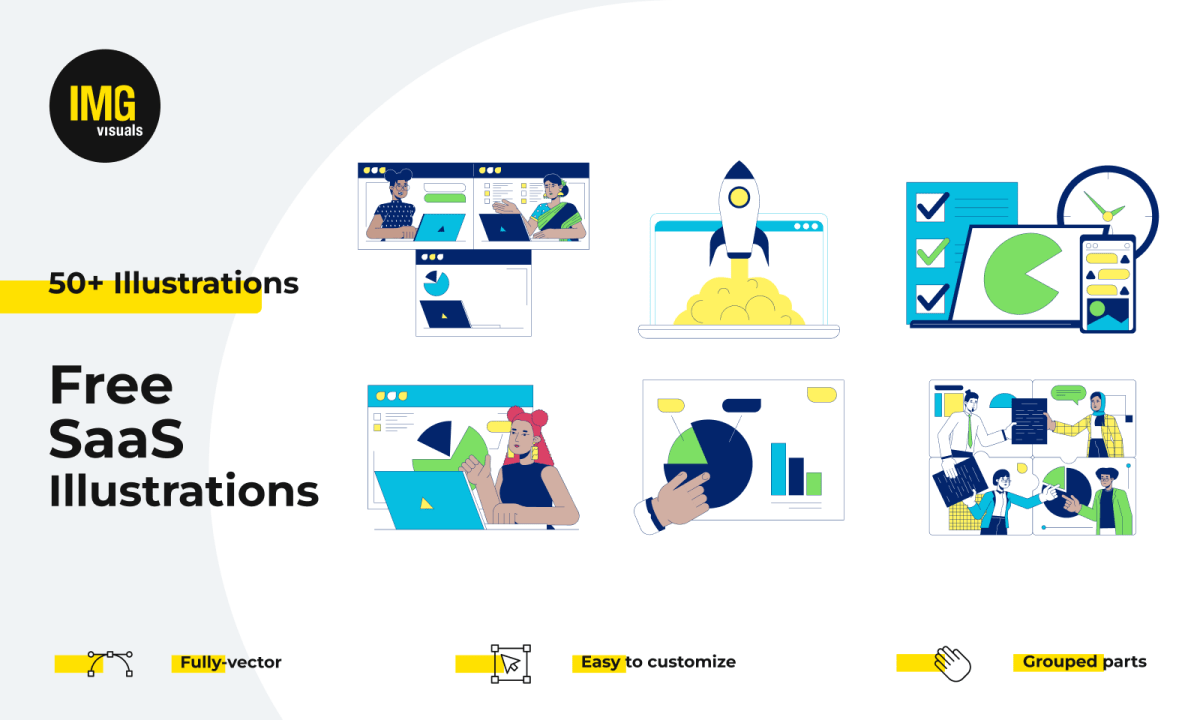 IMG
visuals

50+ Illustrations

Free
SaaS
Illustrations

Fully-vector

Easy to customize

Grouped parts